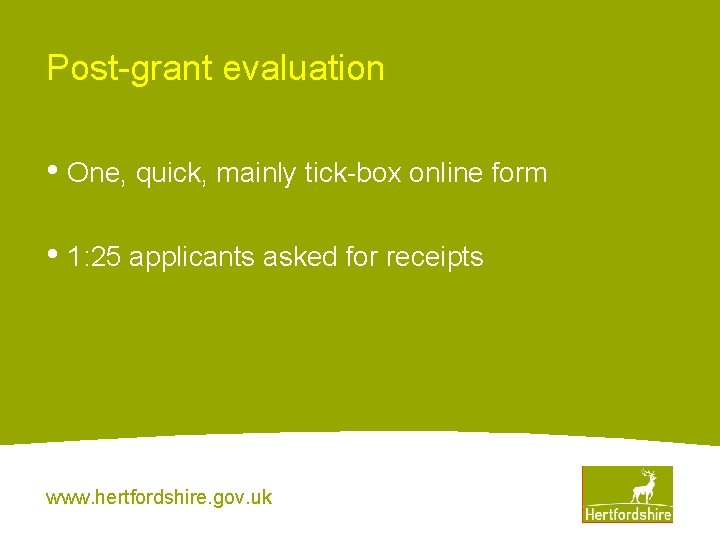 Post-grant evaluation

• One, quick, mainly tick-box online form

• 1:25 applicants asked for receipts

www.hertfordshire.gov.uk

Hertfordshire